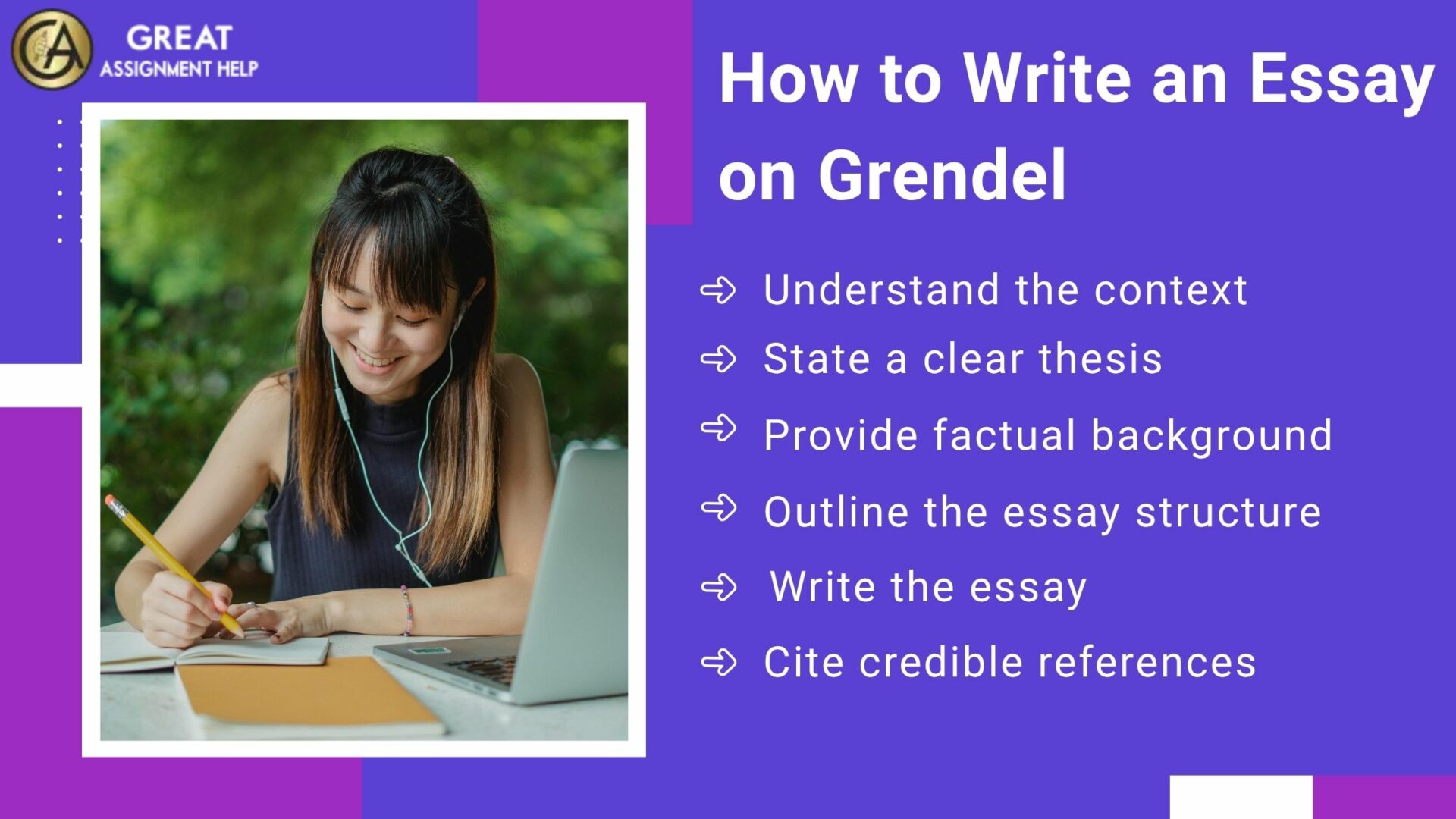 GA GREAT ASSIGNMENT HELP

How to Write an Essay on Grendel

Understand the context
State a clear thesis
Provide factual background
Outline the essay structure
Write the essay
Cite credible references